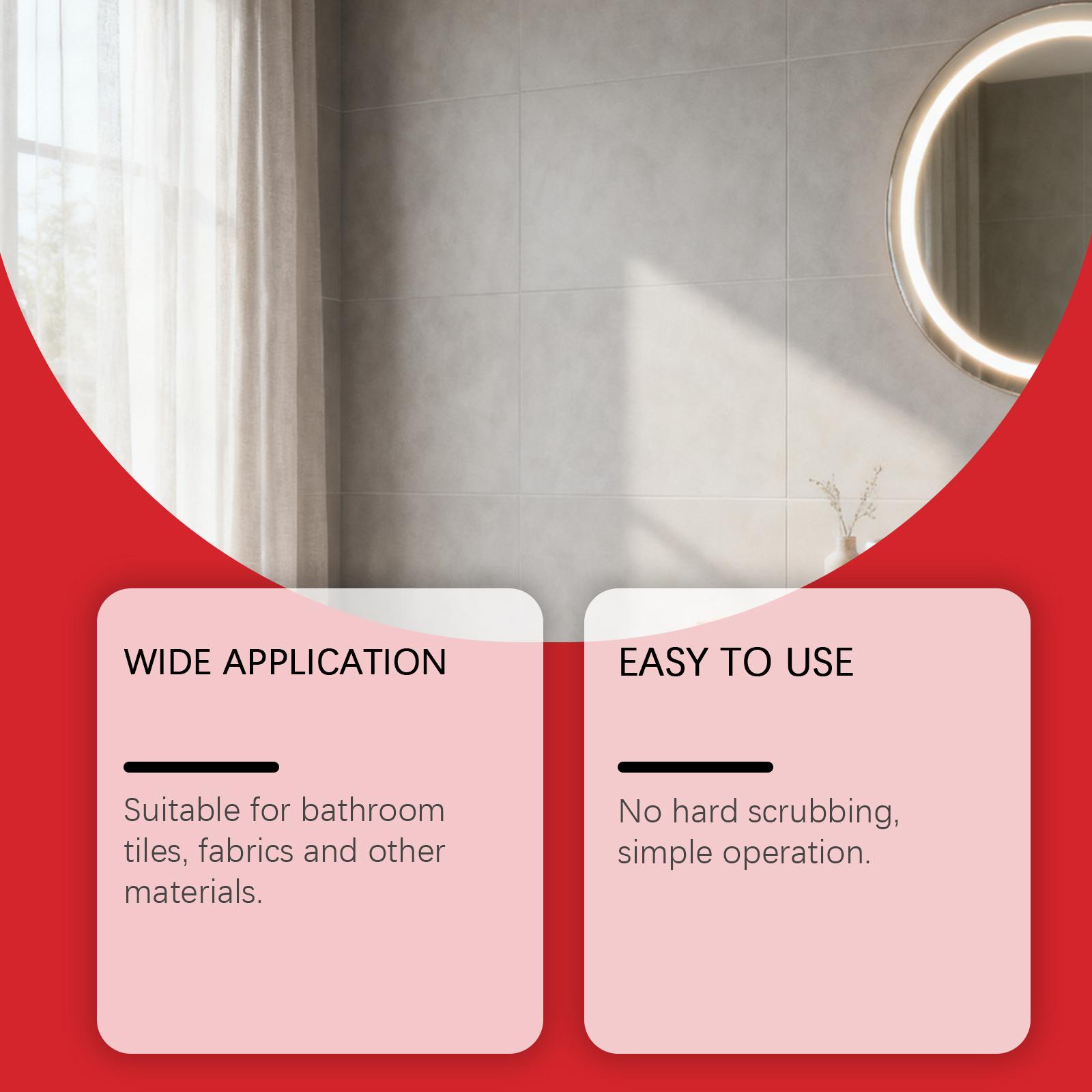 WIDE APPLICATION

Suitable for bathroom tiles, fabrics and other materials.

EASY TO USE

No hard scrubbing, simple operation.